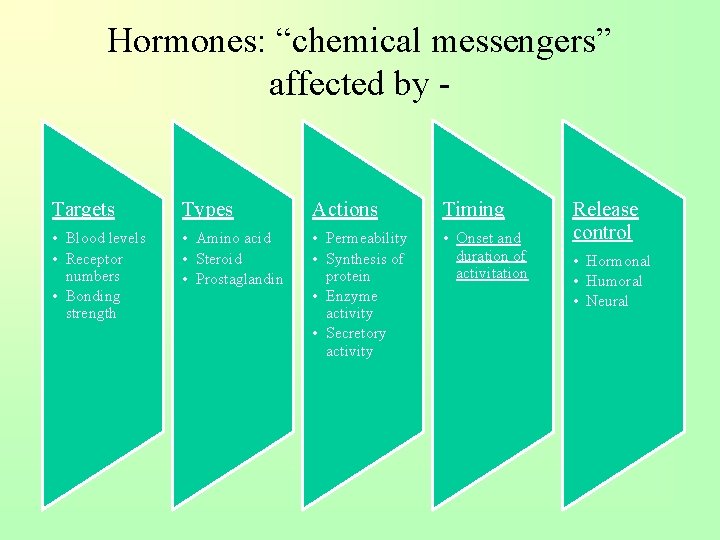 Hormones: “chemical messengers” affected by -

Targets
• Blood levels
• Receptor numbers
• Bonding strength

Types
• Amino acid
• Steroid
• Prostaglandin

Actions
• Permeability
• Synthesis of protein
• Enzyme activity
• Secretory activity

Timing
• Onset and duration of activitation

Release control
• Hormonal
• Humoral
• Neural